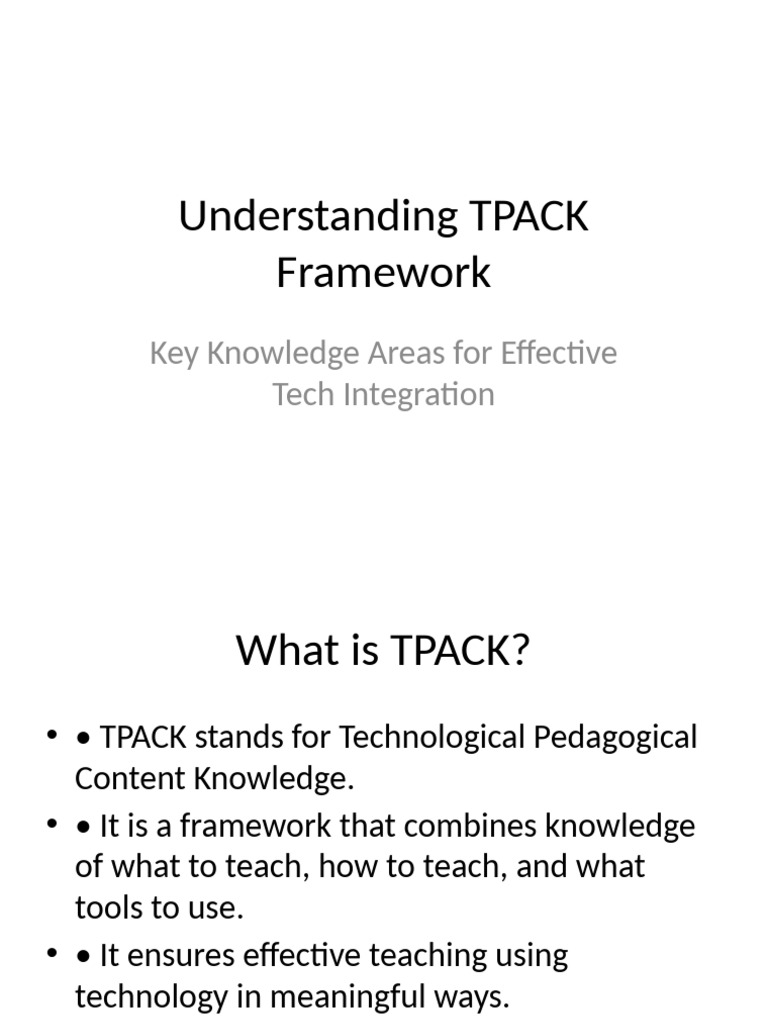 Understanding TPACK Framework

Key Knowledge Areas for Effective Tech Integration

What is TPACK?

• • TPACK stands for Technological Pedagogical Content Knowledge.
• • It is a framework that combines knowledge of what to teach, how to teach, and what tools to use.
• • It ensures effective teaching using technology in meaningful ways.